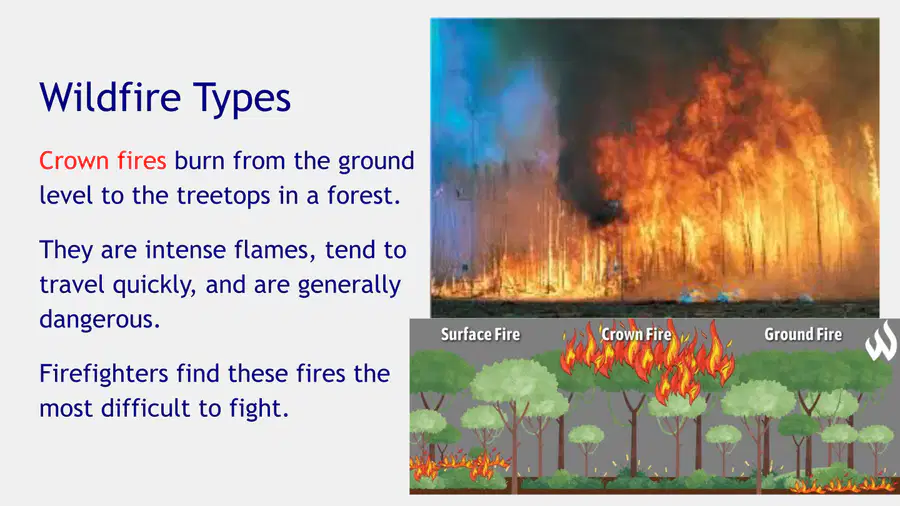 Wildfire Types

Crown fires burn from the ground level to the treetops in a forest.

They are intense flames, tend to travel quickly, and are generally dangerous.

Firefighters find these fires the most difficult to fight.

Surface Fire

Crown Fire

Ground Fire